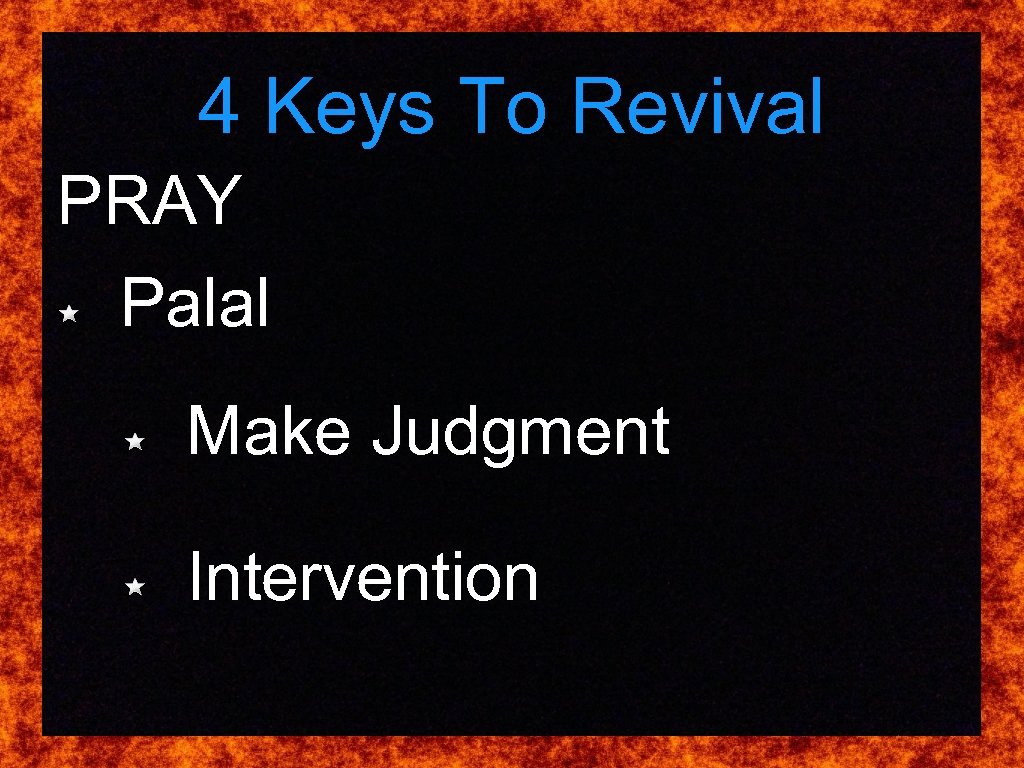 4 Keys To Revival

PRAY

Palal

Make Judgment

Intervention